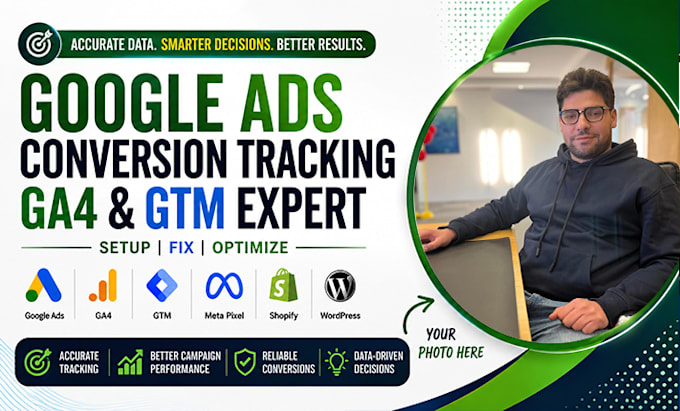 ACCURATE DATA. SMARTER DECISIONS. BETTER RESULTS.

GOOGLE ADS
CONVERSION TRACKING
GA4 & GTM EXPERT

SETUP | FIX | OPTIMIZE

Google Ads
GA4
GTM
Meta Pixel
Shopify
WordPress

ACCURATE TRACKING
BETTER CAMPAIGN PERFORMANCE
RELIABLE CONVERSIONS
DATA-DRIVEN DECISIONS

YOUR PHOTO HERE